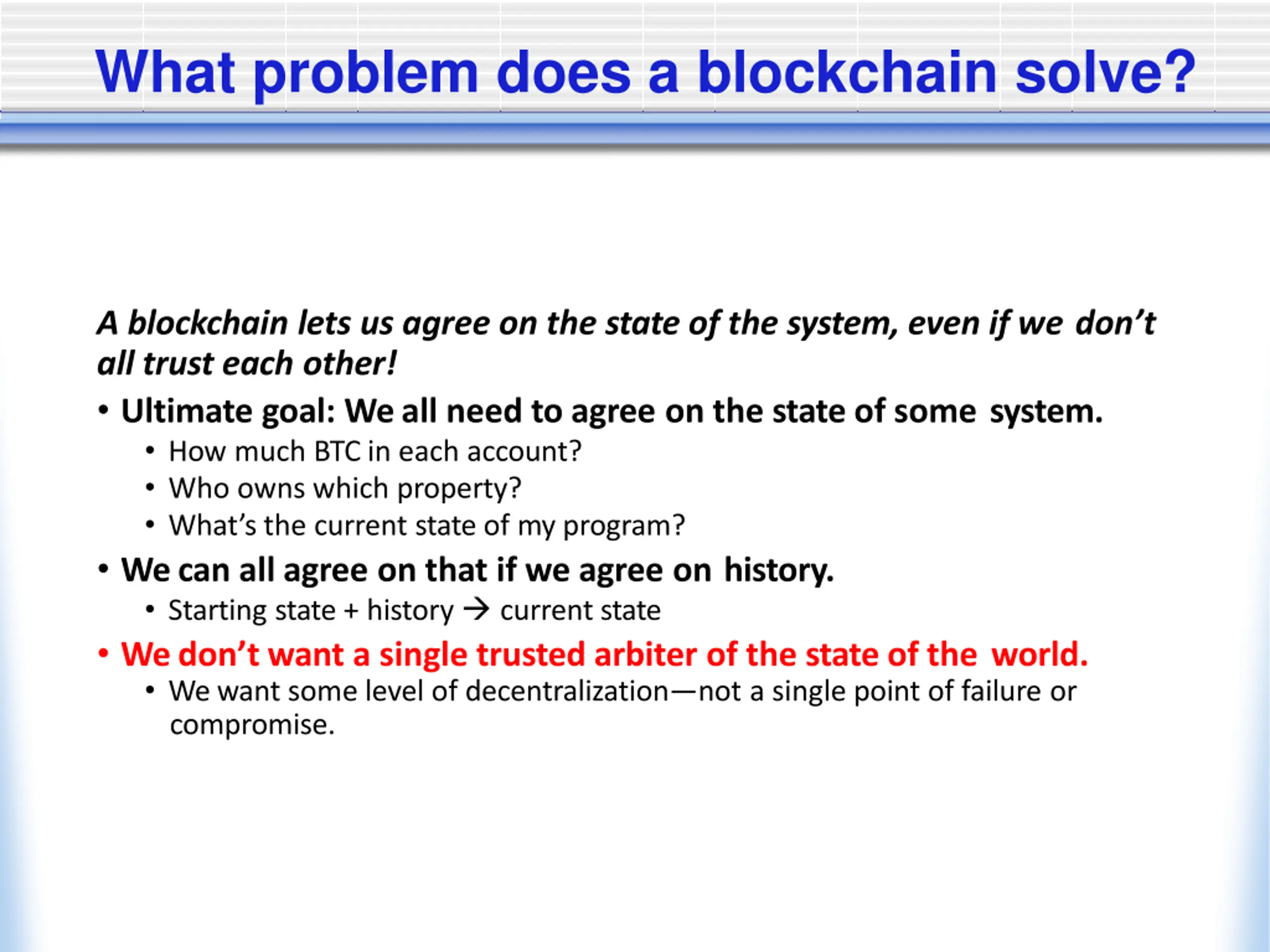 What problem does a blockchain solve?

A blockchain lets us agree on the state of the system, even if we don't all trust each other!

• Ultimate goal: We all need to agree on the state of some system.
  • How much BTC in each account?
  • Who owns which property?
  • What's the current state of my program?
• We can all agree on that if we agree on history.
  • Starting state + history → current state
• We don't want a single trusted arbiter of the state of the world.
  • We want some level of decentralization—not a single point of failure or compromise.